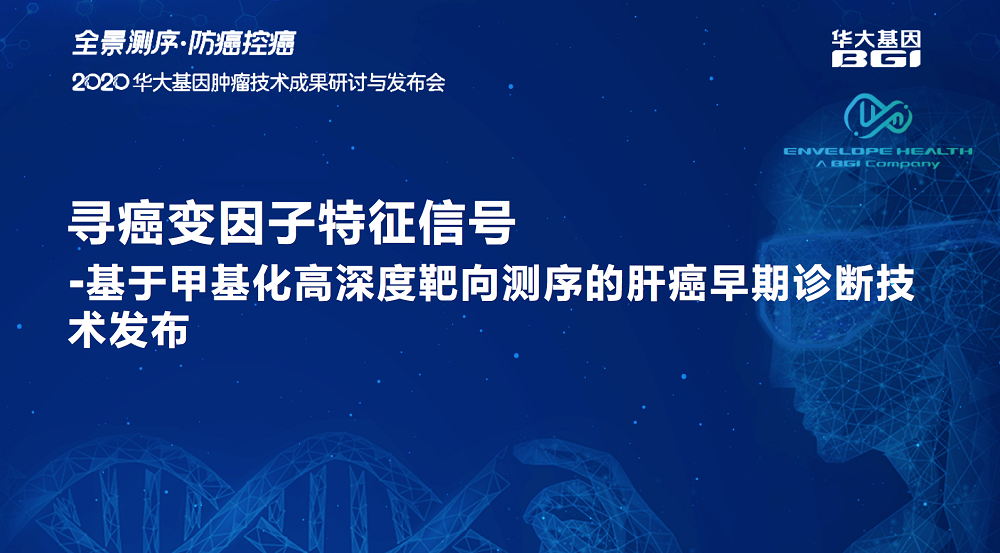 全景测序·防癌控癌
2020 华大基因肿瘤技术成果研讨与发布会

华大基因
BGI

ENVELOPE HEALTH
A BGI Company

寻癌变因子特征信号
-基于甲基化高深度靶向测序的肝癌早期诊断技术发布